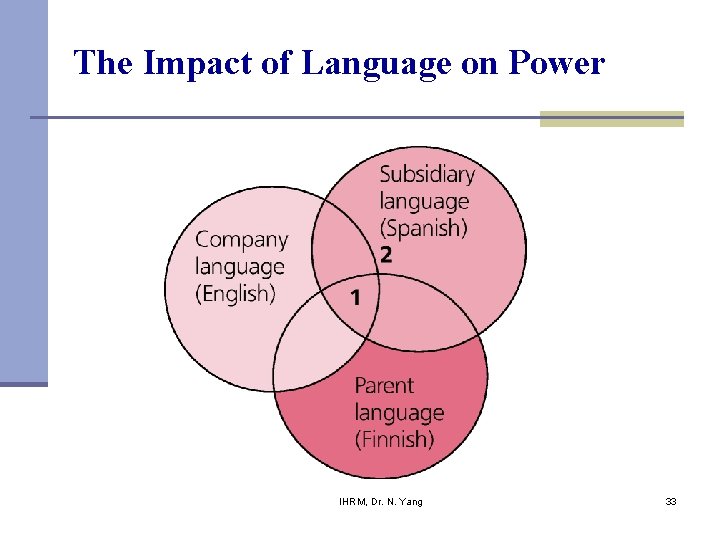 The Impact of Language on Power

Subsidiary language (Spanish)

Company language (English)

2

1

Parent language (Finnish)

IHRM, Dr. N. Yang

33